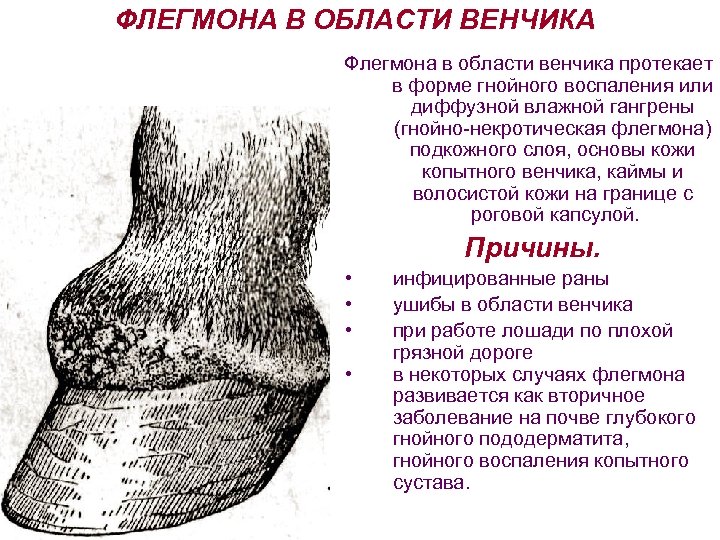 ФЛЕГМОНА В ОБЛАСТИ ВЕНЧИКА

Флегмона в области венчика протекает в форме гнойного воспаления или диффузной влажной гангрены (гнойно-некротическая флегмона) подкожного слоя, основы кожи копытного венчика, каймы и волосистой кожи на границе с роговой капсулой.

Причины.

• инфицированные раны
• ушибы в области венчика
• при работе лошади по плохой грязной дороге
• в некоторых случаях флегмона развивается как вторичное заболевание на почве глубокого гнойного пододерматита, гнойного воспаления копытного сустава.